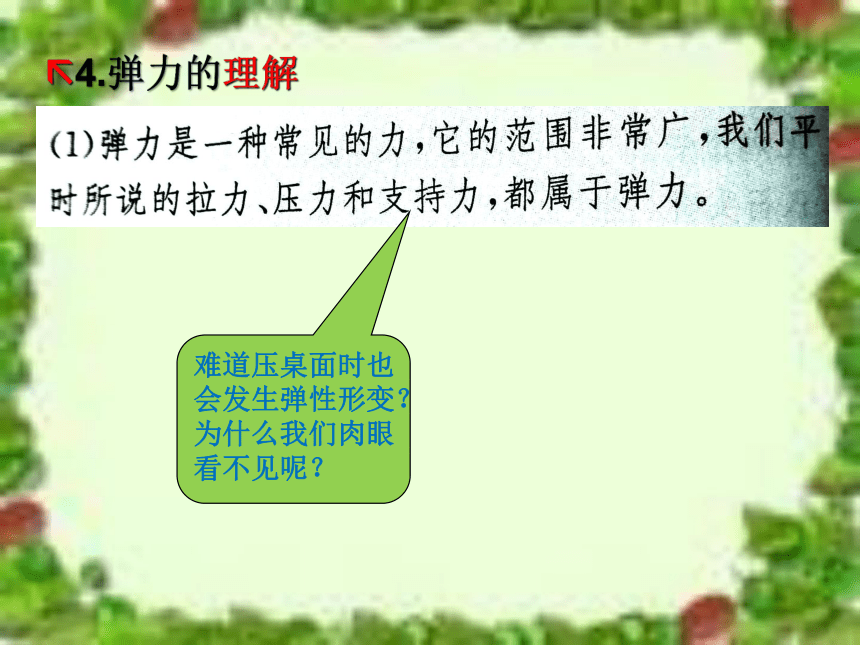 4.弹力的理解

(1)弹力是一种常见的力，它的范围非常广，我们平时所说的拉力、压力和支持力，都属于弹力。

难道压桌面时也会发生弹性形变？为什么我们肉眼看不见呢？